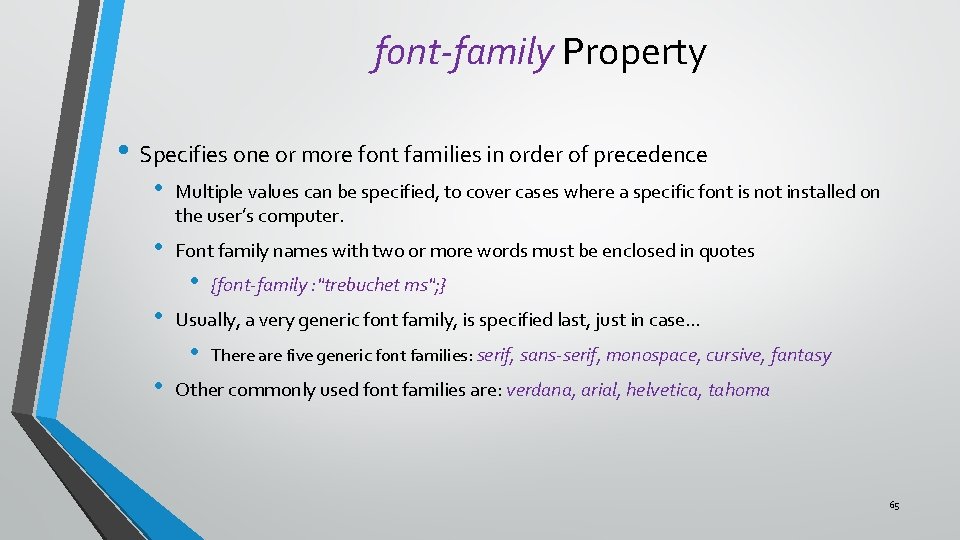 font-family Property

• Specifies one or more font families in order of precedence

• Multiple values can be specified, to cover cases where a specific font is not installed on the user's computer.

• Font family names with two or more words must be enclosed in quotes

• {font-family : "trebuchet ms";}

• Usually, a very generic font family, is specified last, just in case…

• There are five generic font families: serif, sans-serif, monospace, cursive, fantasy

• Other commonly used font families are: verdana, arial, helvetica, tahoma

65